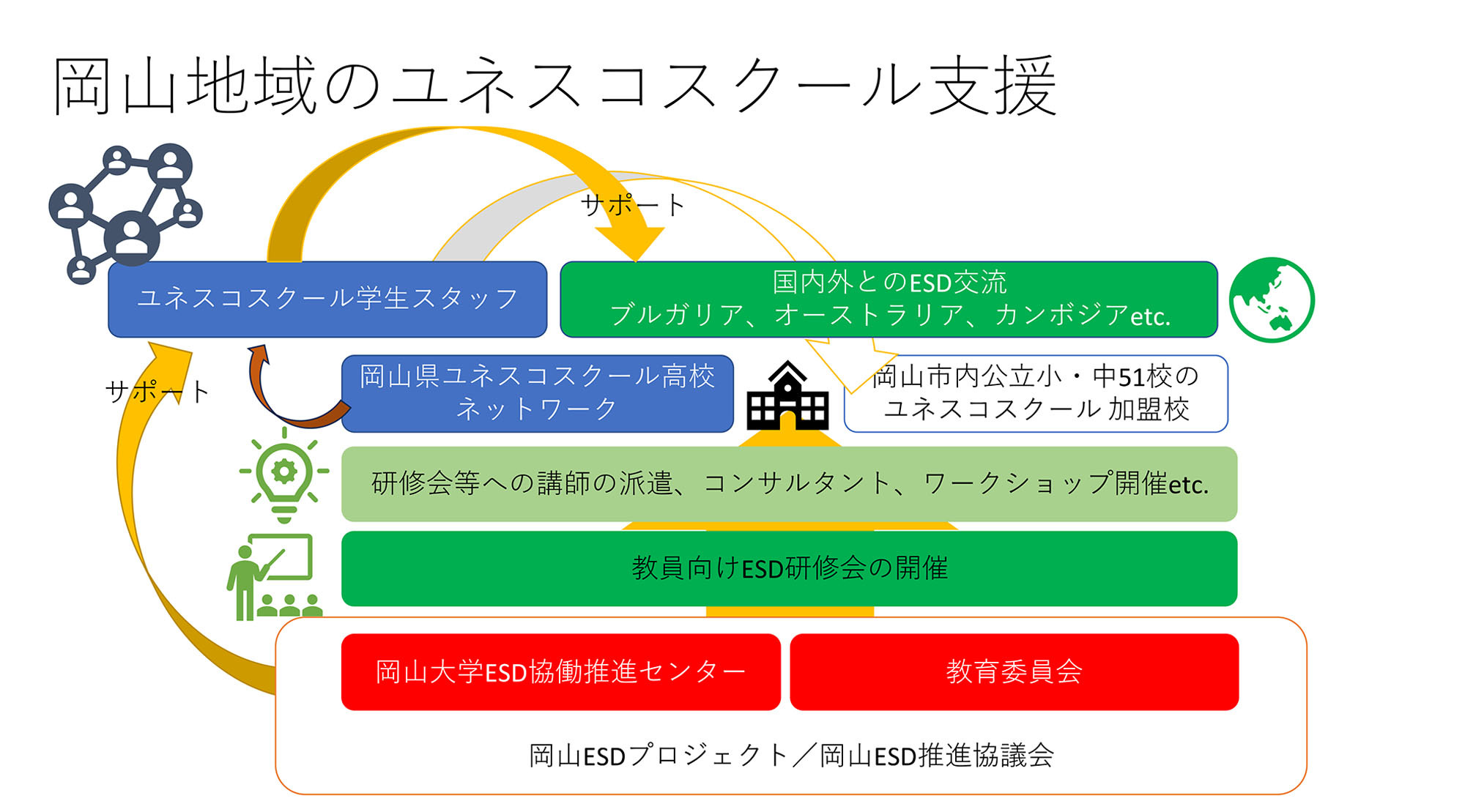 岡山地域のユネスコスクール支援

サポート

ユネスコスクール学生スタッフ

国内外とのESD交流
ブルガリア、オーストラリア、カンボジアetc.

サポート

岡山県ユネスコスクール高校ネットワーク

岡山市内公立小・中51校のユネスコスクール 加盟校

研修会等への講師の派遣、コンサルタント、ワークショップ開催etc.

教員向けESD研修会の開催

岡山大学ESD協働推進センター

教育委員会

岡山ESDプロジェクト／岡山ESD推進協議会